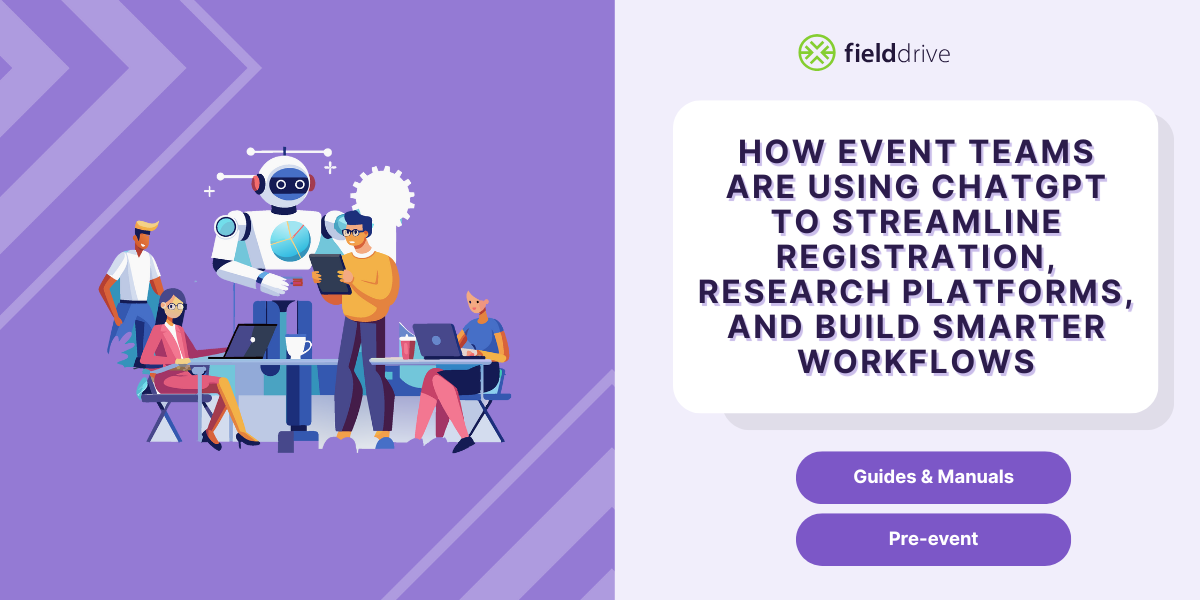 fielddrive

HOW EVENT TEAMS ARE USING CHATGPT TO STREAMLINE REGISTRATION, RESEARCH PLATFORMS, AND BUILD SMARTER WORKFLOWS

Guides & Manuals

Pre-event